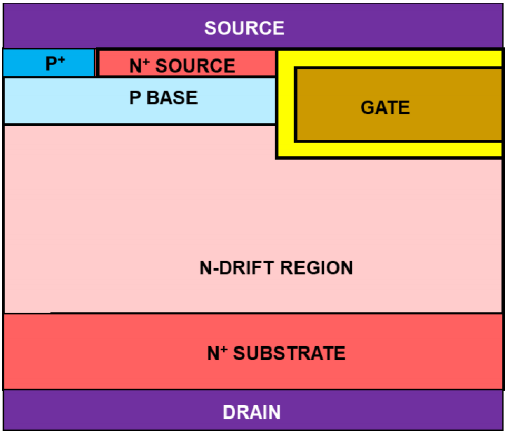 SOURCE

$P^+$

$N^+$ SOURCE

P BASE

GATE

N-DRIFT REGION

$N^+$ SUBSTRATE

DRAIN